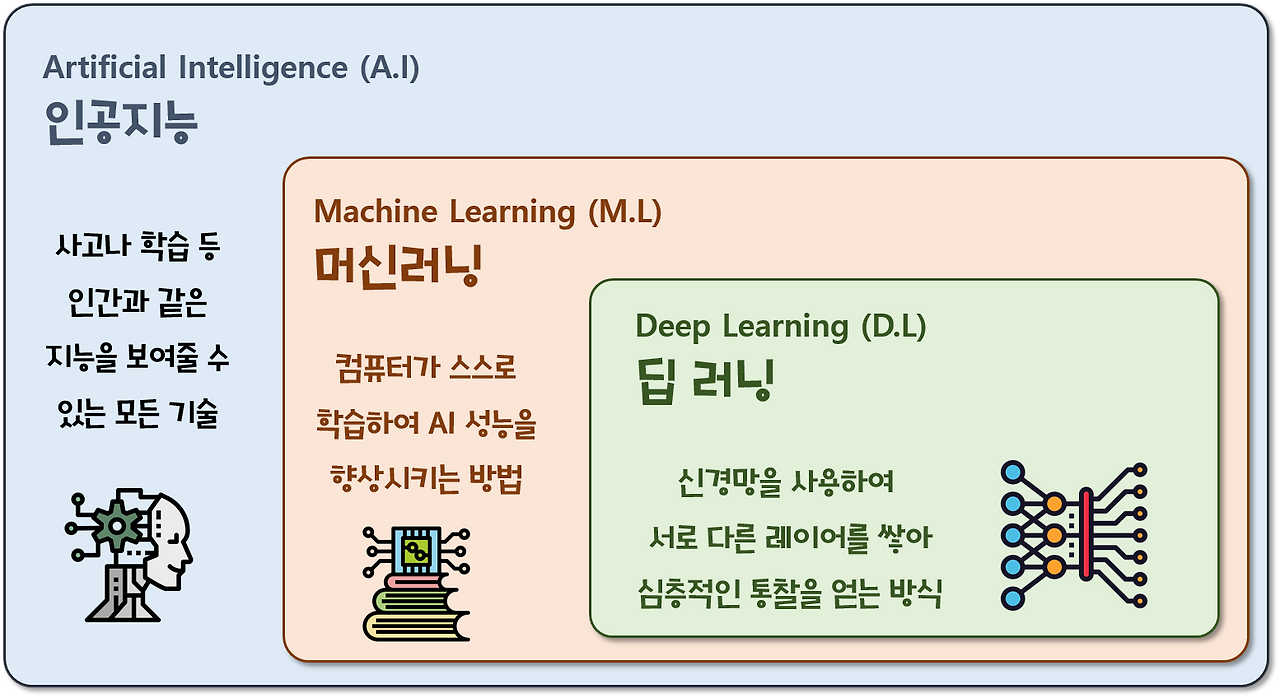 Artificial Intelligence (A.I)
인공지능

사고나 학습 등
인간과 같은
지능을 보여줄 수
있는 모든 기술

Machine Learning (M.L)
머신러닝

컴퓨터가 스스로
학습하여 AI 성능을
향상시키는 방법

Deep Learning (D.L)
딥 러닝

신경망을 사용하여
서로 다른 레이어를 쌓아
심층적인 통찰을 얻는 방식